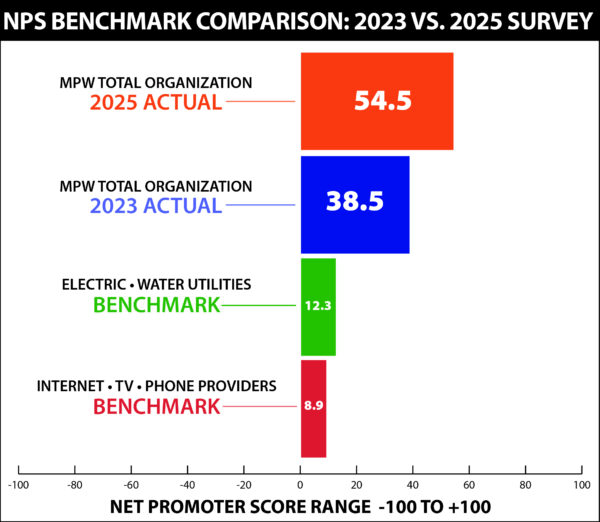 NPS BENCHMARK COMPARISON: 2023 VS. 2025 SURVEY

MPW TOTAL ORGANIZATION
2025 ACTUAL
54.5

MPW TOTAL ORGANIZATION
2023 ACTUAL
38.5

ELECTRIC • WATER UTILITIES
BENCHMARK
12.3

INTERNET • TV • PHONE PROVIDERS
BENCHMARK
8.9

-100 -80 -60 -40 -20 0 20 40 60 80 100

NET PROMOTER SCORE RANGE -100 TO +100